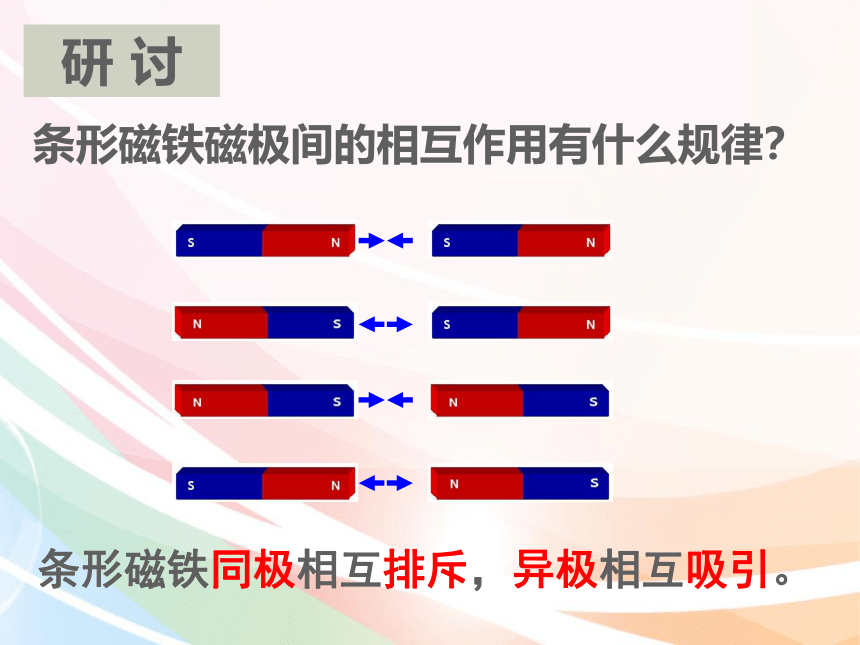 研 讨

条形磁铁磁极间的相互作用有什么规律?

S N S N

N S S N

N S N S

S N N S

条形磁铁同极相互排斥，异极相互吸引。